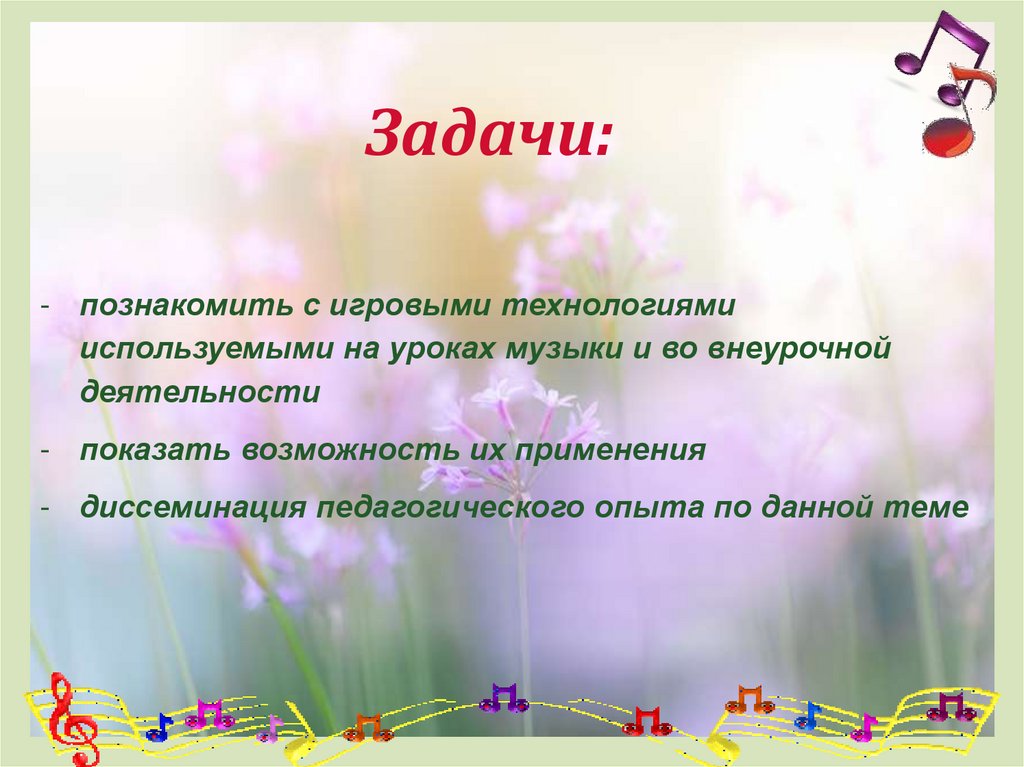 Задачи:

- познакомить с игровыми технологиями используемыми на уроках музыки и во внеурочной деятельности

- показать возможность их применения

- диссеминация педагогического опыта по данной теме